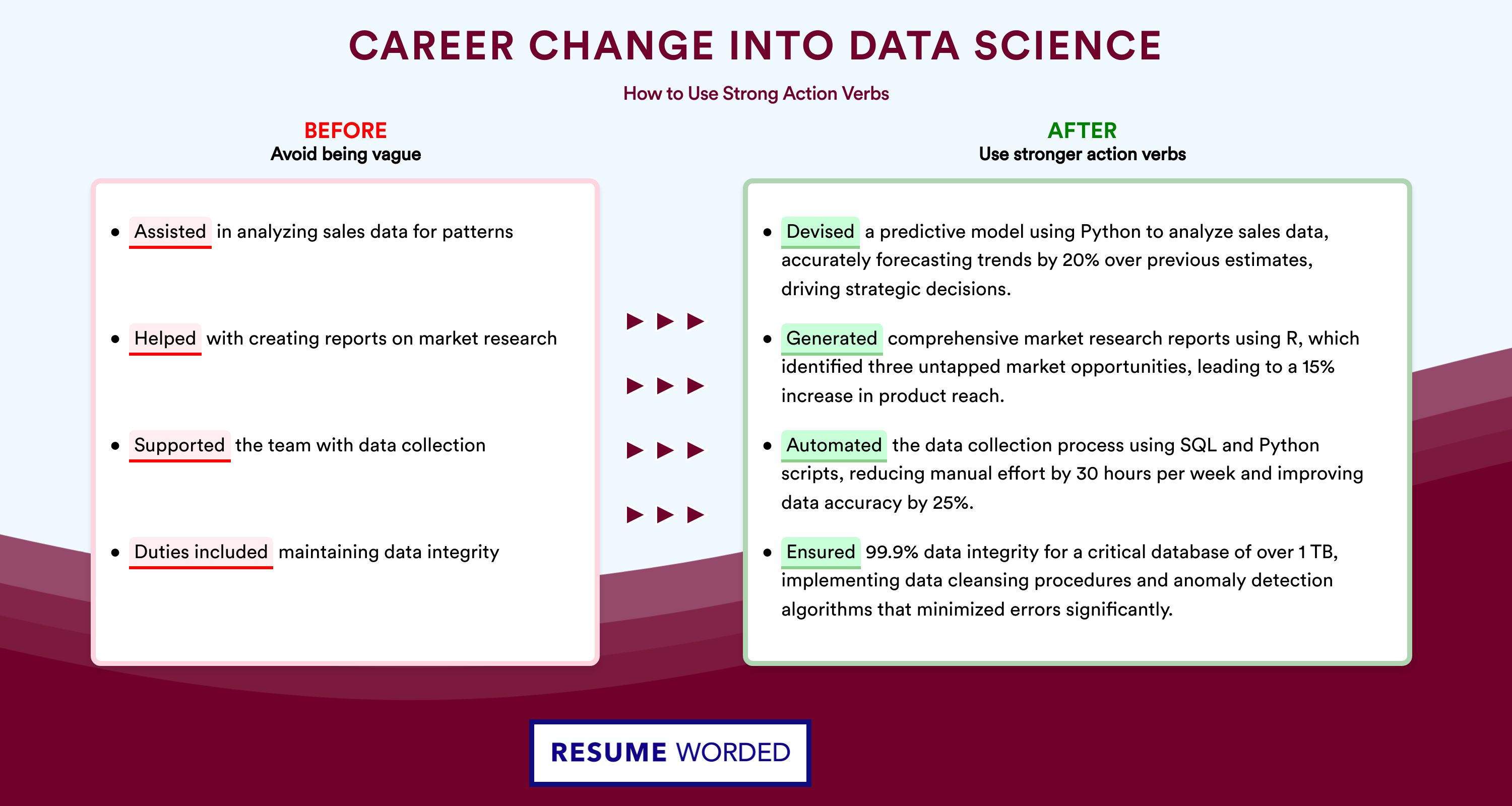 CAREER CHANGE INTO DATA SCIENCE

How to Use Strong Action Verbs

BEFORE
Avoid being vague

- Assisted in analyzing sales data for patterns
- Helped with creating reports on market research
- Supported the team with data collection
- Duties included maintaining data integrity

AFTER
Use stronger action verbs

- Devised a predictive model using Python to analyze sales data, accurately forecasting trends by 20% over previous estimates, driving strategic decisions.
- Generated comprehensive market research reports using R, which identified three untapped market opportunities, leading to a 15% increase in product reach.
- Automated the data collection process using SQL and Python scripts, reducing manual effort by 30 hours per week and improving data accuracy by 25%.
- Ensured 99.9% data integrity for a critical database of over 1 TB, implementing data cleansing procedures and anomaly detection algorithms that minimized errors significantly.

RESUME WORDED